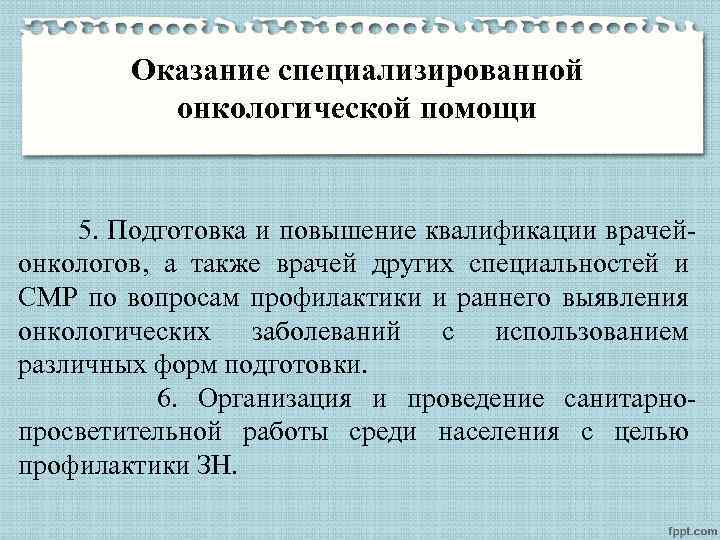 Оказание специализированной онкологической помощи

5. Подготовка и повышение квалификации врачей-онкологов, а также врачей других специальностей и СМР по вопросам профилактики и раннего выявления онкологических заболеваний с использованием различных форм подготовки.

6. Организация и проведение санитарно-просветительной работы среди населения с целью профилактики ЗН.

fppt.com